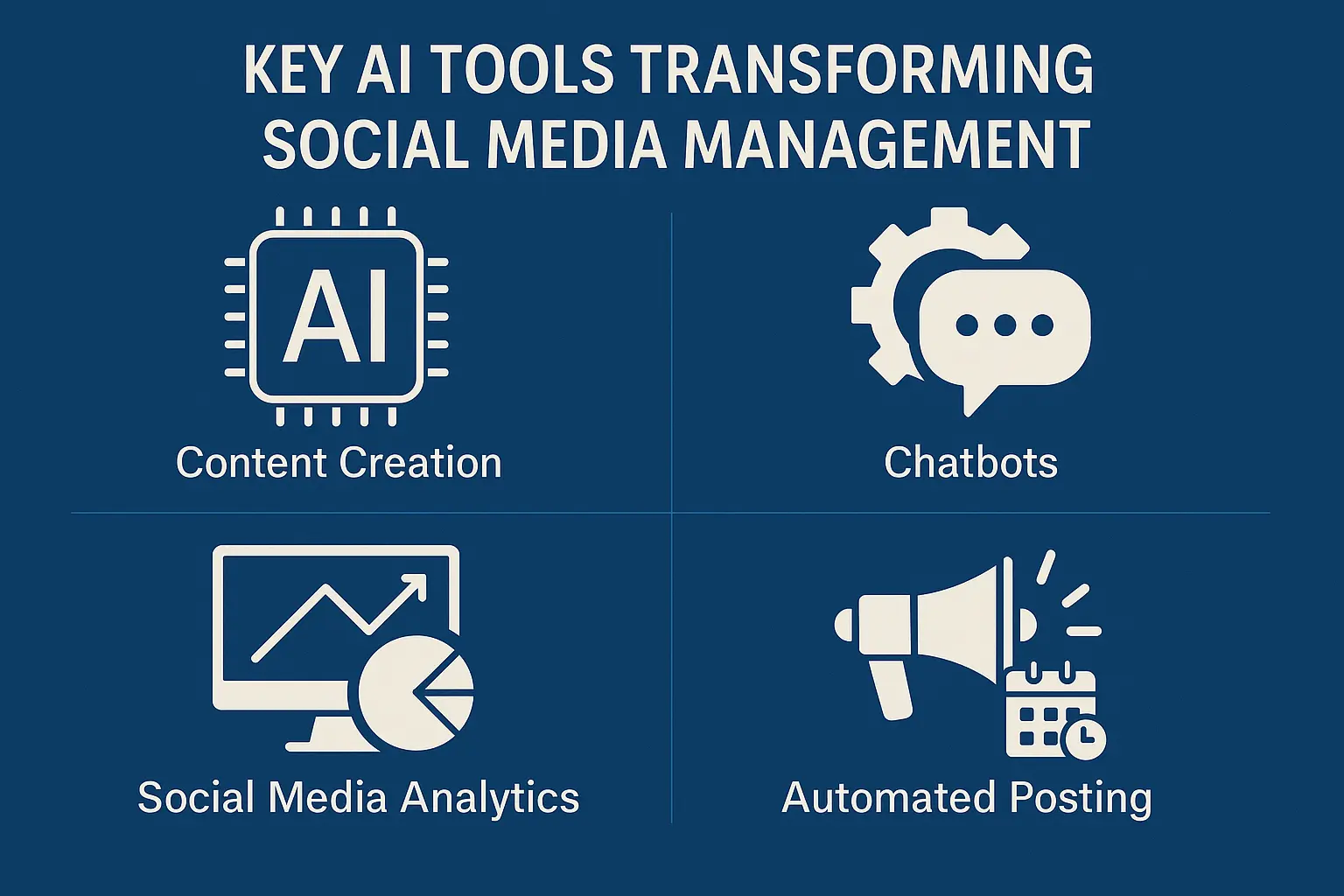 KEY AI TOOLS TRANSFORMING SOCIAL MEDIA MANAGEMENT

AI

Content Creation

Chatbots

Social Media Analytics

Automated Posting